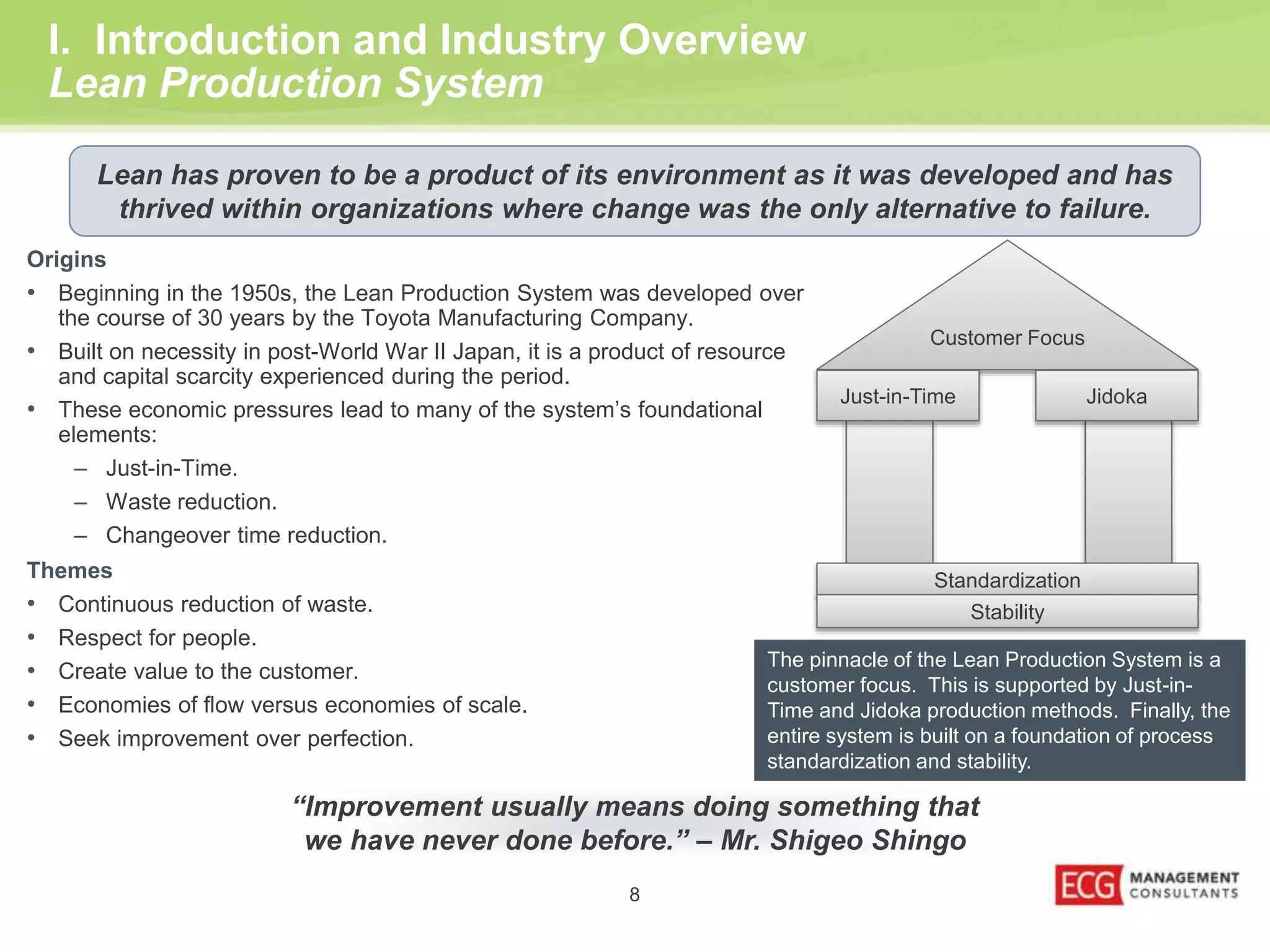 I. Introduction and Industry Overview
Lean Production System

Lean has proven to be a product of its environment as it was developed and has thrived within organizations where change was the only alternative to failure.

Origins
• Beginning in the 1950s, the Lean Production System was developed over the course of 30 years by the Toyota Manufacturing Company.
• Built on necessity in post-World War II Japan, it is a product of resource and capital scarcity experienced during the period.
• These economic pressures lead to many of the system's foundational elements:
– Just-in-Time.
– Waste reduction.
– Changeover time reduction.

Themes
• Continuous reduction of waste.
• Respect for people.
• Create value to the customer.
• Economies of flow versus economies of scale.
• Seek improvement over perfection.

Customer Focus
Just-in-Time
Jidoka
Standardization
Stability

The pinnacle of the Lean Production System is a customer focus. This is supported by Just-in-Time and Jidoka production methods. Finally, the entire system is built on a foundation of process standardization and stability.

"Improvement usually means doing something that we have never done before." – Mr. Shigeo Shingo

8

ECG MANAGEMENT CONSULTANTS